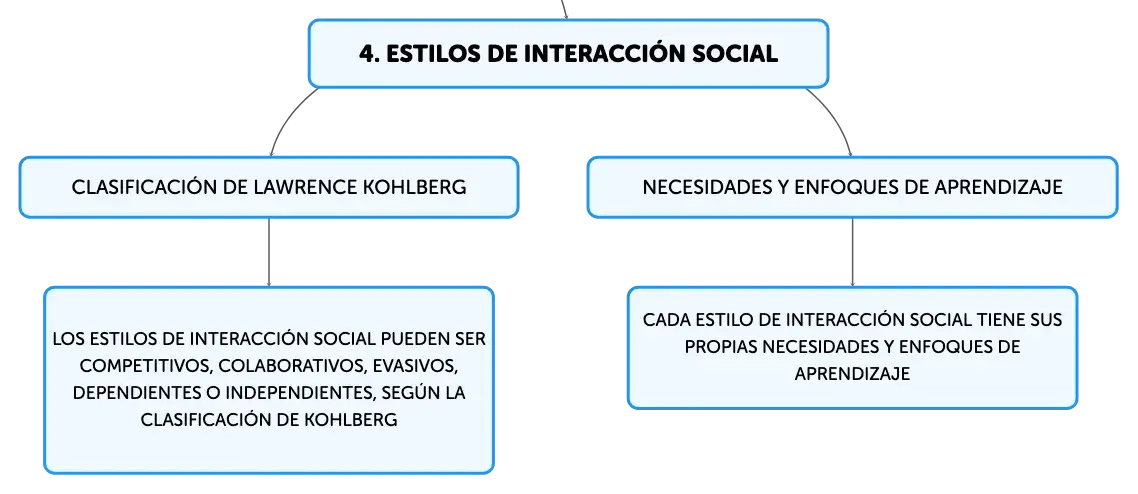 4. ESTILOS DE INTERACCIÓN SOCIAL

CLASIFICACIÓN DE LAWRENCE KOHLBERG

LOS ESTILOS DE INTERACCIÓN SOCIAL PUEDEN SER COMPETITIVOS, COLABORATIVOS, EVASIVOS, DEPENDIENTES O INDEPENDIENTES, SEGÚN LA CLASIFICACIÓN DE KOHLBERG

NECESIDADES Y ENFOQUES DE APRENDIZAJE

CADA ESTILO DE INTERACCIÓN SOCIAL TIENE SUS PROPIAS NECESIDADES Y ENFOQUES DE APRENDIZAJE